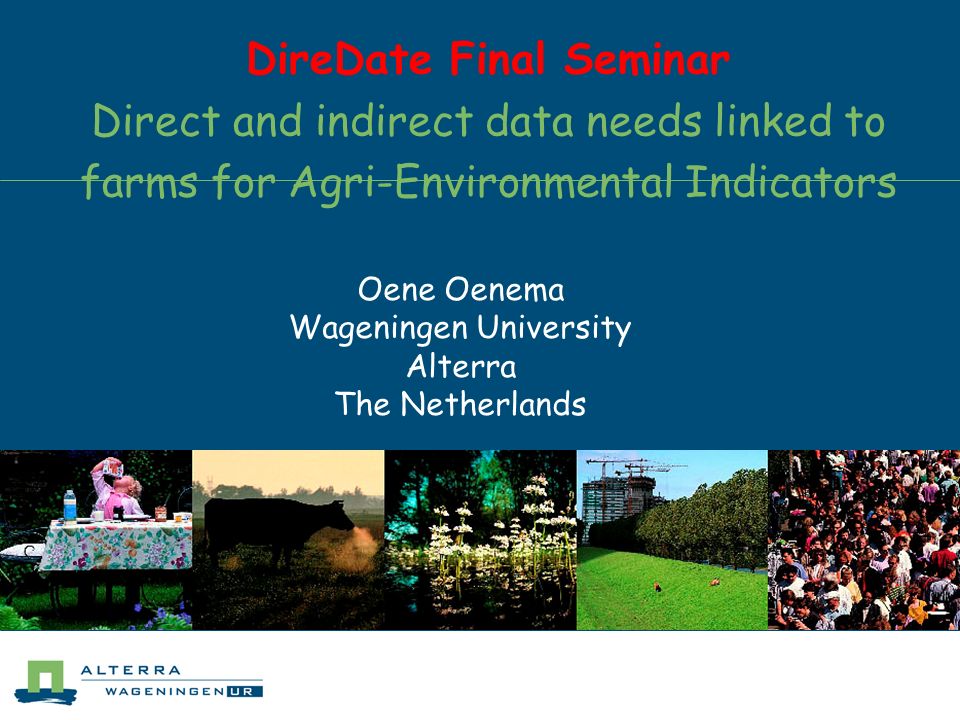 DireDate Final Seminar

Direct and indirect data needs linked to farms for Agri-Environmental Indicators

Oene Oenema
Wageningen University
Alterra
The Netherlands

ALTERRA
WAGENINGEN UR